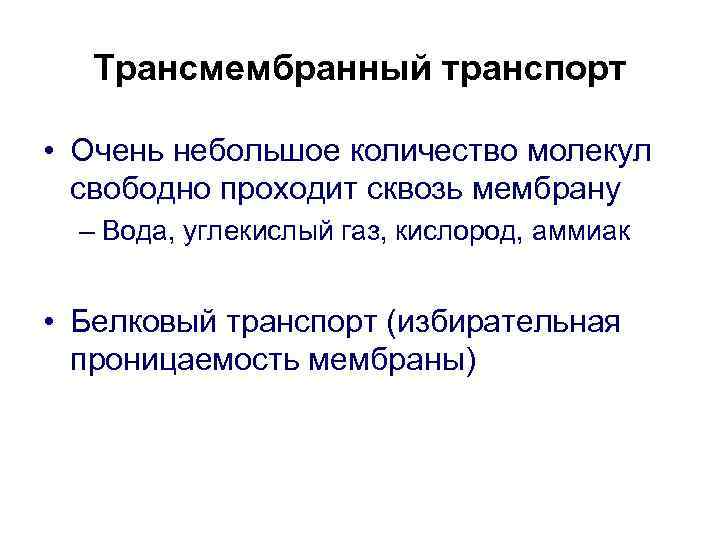 Трансмембранный транспорт

• Очень небольшое количество молекул свободно проходит сквозь мембрану

– Вода, углекислый газ, кислород, аммиак

• Белковый транспорт (избирательная проницаемость мембраны)